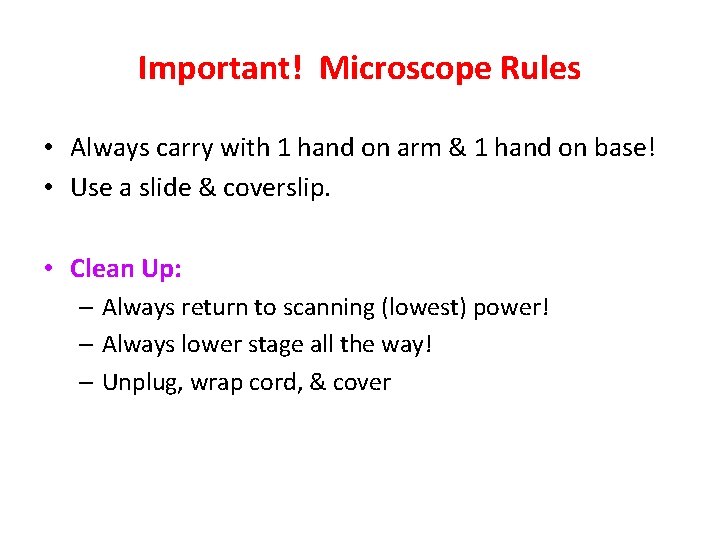 Important! Microscope Rules

• Always carry with 1 hand on arm & 1 hand on base!
• Use a slide & coverslip.

• Clean Up:
– Always return to scanning (lowest) power!
– Always lower stage all the way!
– Unplug, wrap cord, & cover